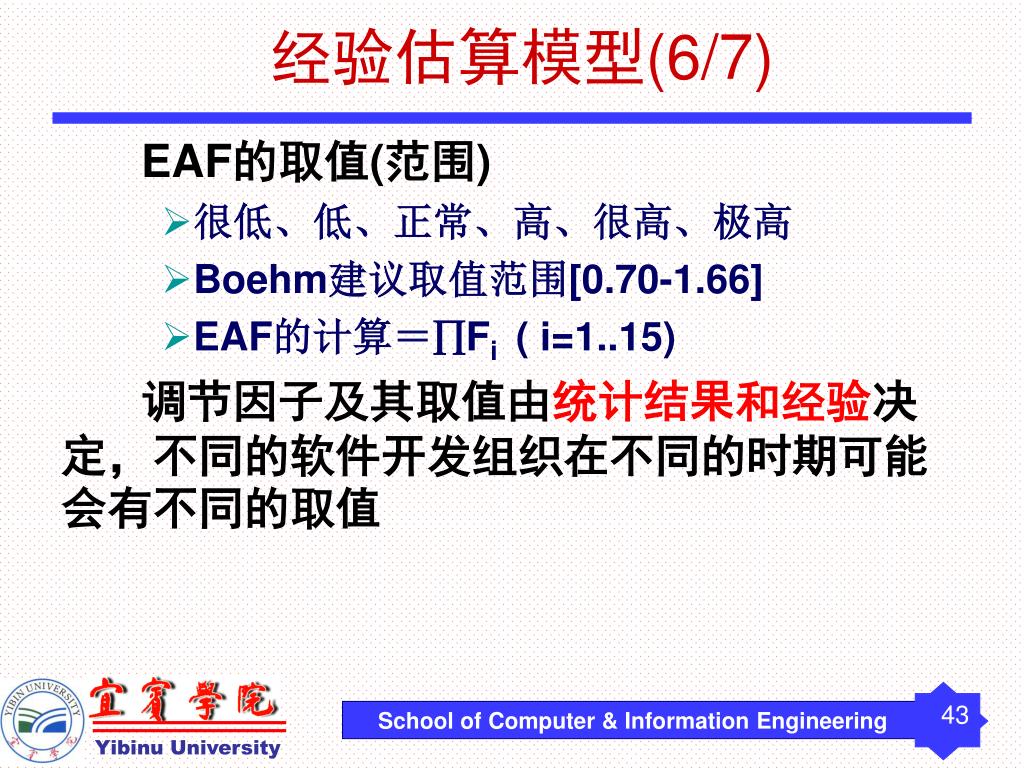 经验估算模型(6/7)

EAF的取值(范围)

➢很低、低、正常、高、很高、极高

➢Boehm建议取值范围[0.70-1.66]

➢EAF的计算＝$\prod F_i$ ( i=1..15)

调节因子及其取值由统计结果和经验决定，不同的软件开发组织在不同的时期可能会有不同的取值

YIBIN UNIVERSITY

宜賓學院

Yibinu University

School of Computer & Information Engineering

43